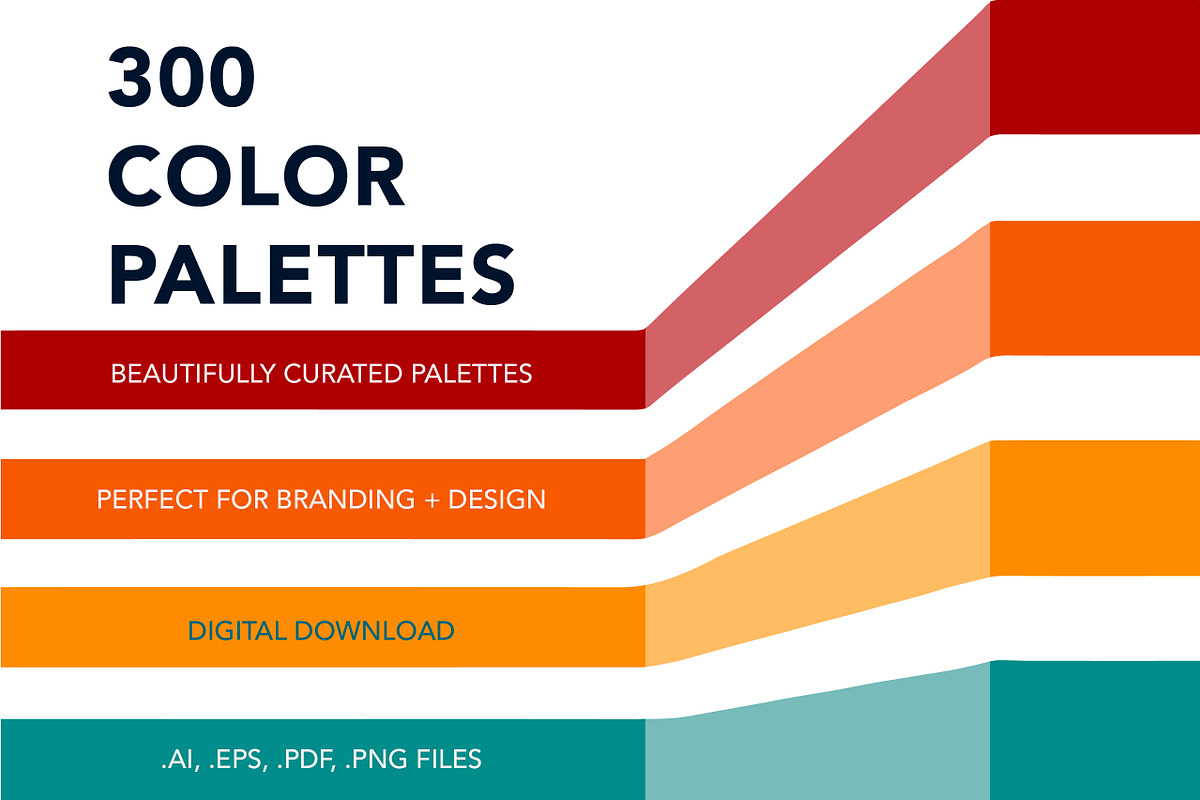 300
COLOR
PALETTES

BEAUTIFULLY CURATED PALETTES

PERFECT FOR BRANDING + DESIGN

DIGITAL DOWNLOAD

.AI, .EPS, .PDF, .PNG FILES